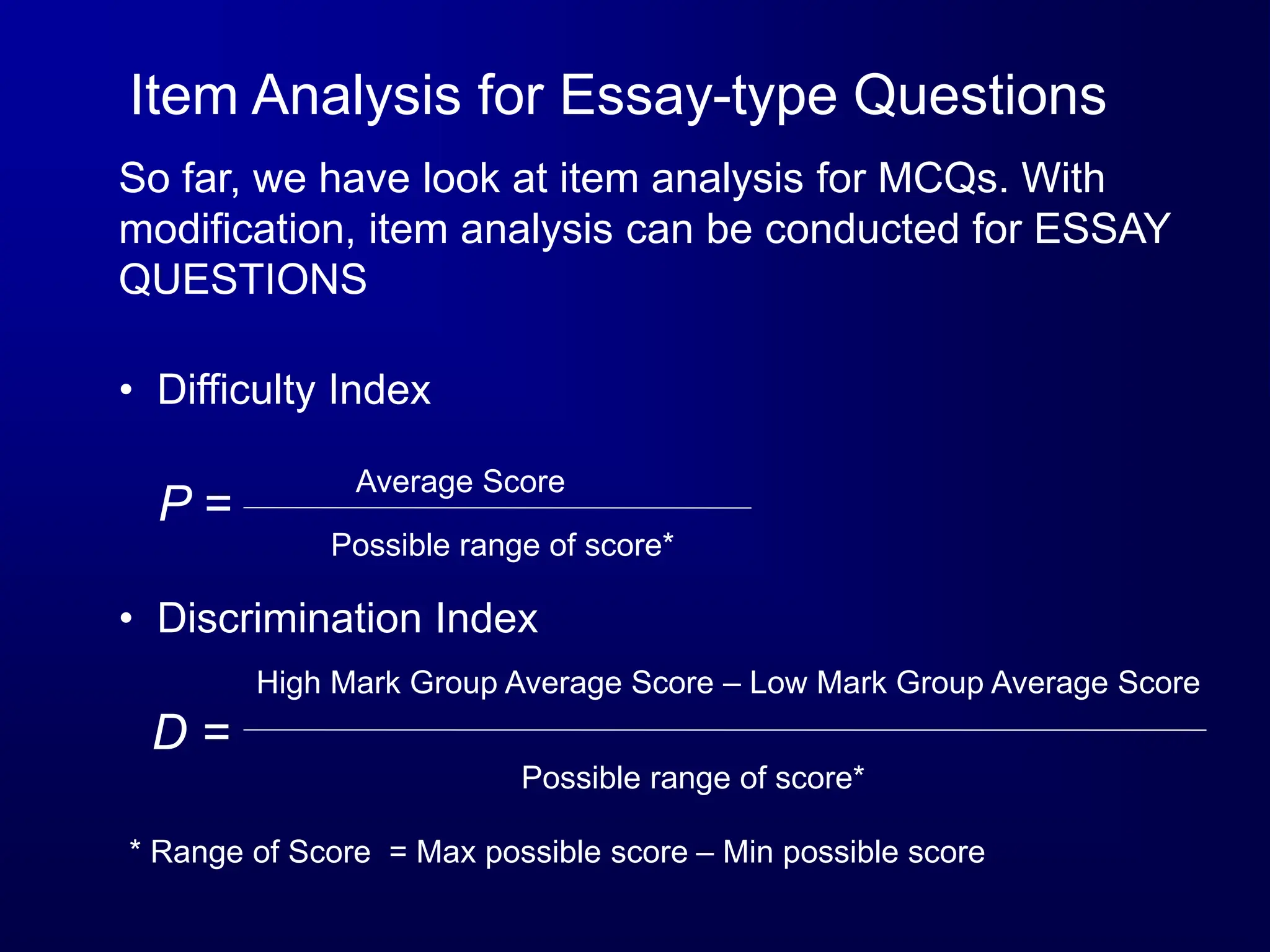 Item Analysis for Essay-type Questions

So far, we have look at item analysis for MCQs. With modification, item analysis can be conducted for ESSAY QUESTIONS

• Difficulty Index

$P = \frac{\text{Average Score}}{\text{Possible range of score*}}$

• Discrimination Index

$D = \frac{\text{High Mark Group Average Score – Low Mark Group Average Score}}{\text{Possible range of score*}}$

* Range of Score = Max possible score – Min possible score